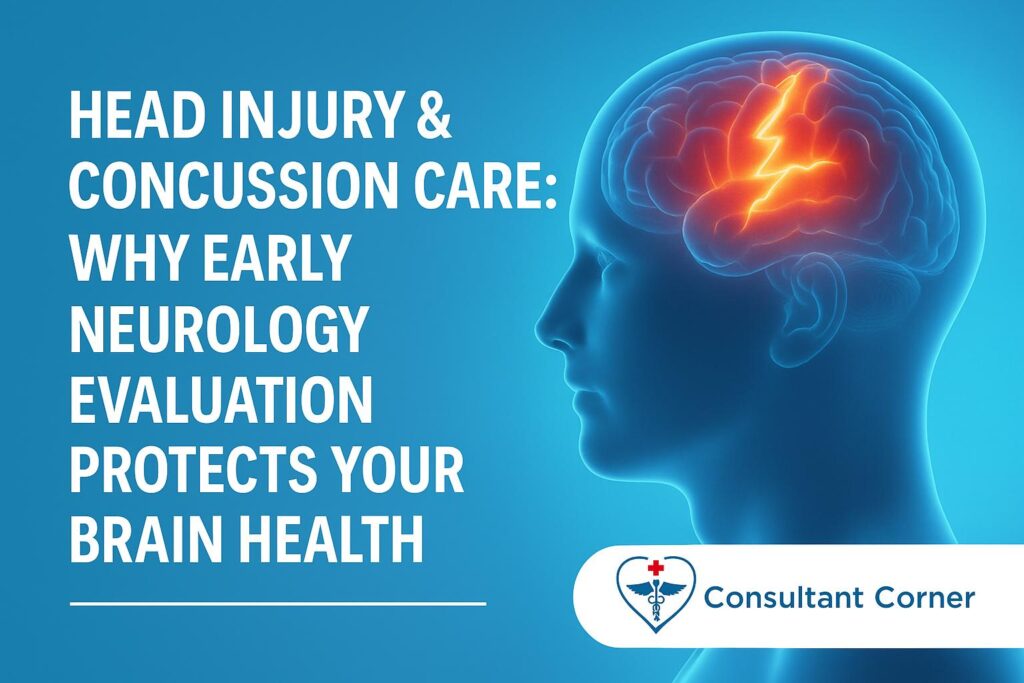 HEAD INJURY & CONCUSSION CARE: WHY EARLY NEUROLOGY EVALUATION PROTECTS YOUR BRAIN HEALTH

Consultant Corner